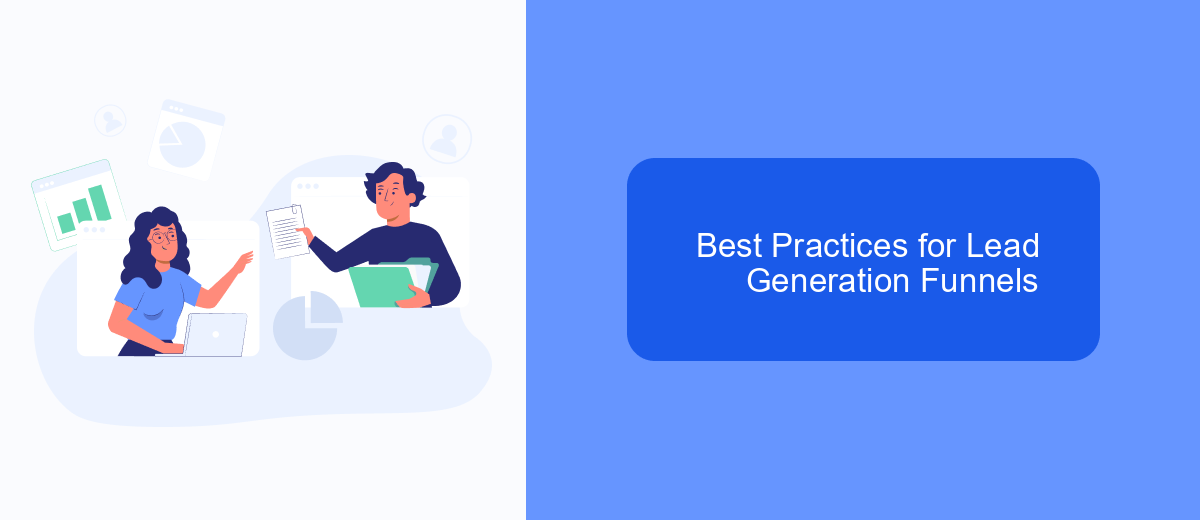 Best Practices for Lead Generation Funnels